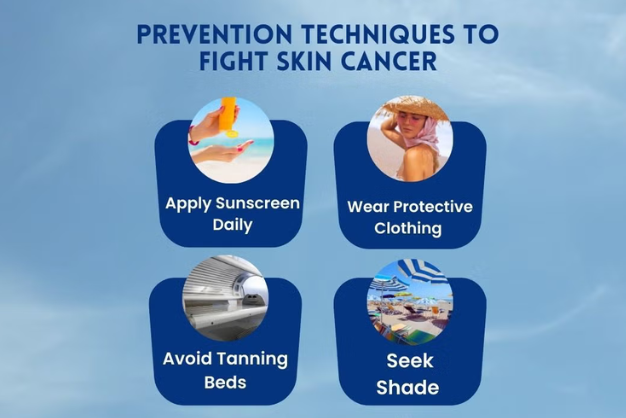 PREVENTION TECHNIQUES TO FIGHT SKIN CANCER

Apply Sunscreen Daily

Wear Protective Clothing

Avoid Tanning Beds

Seek Shade